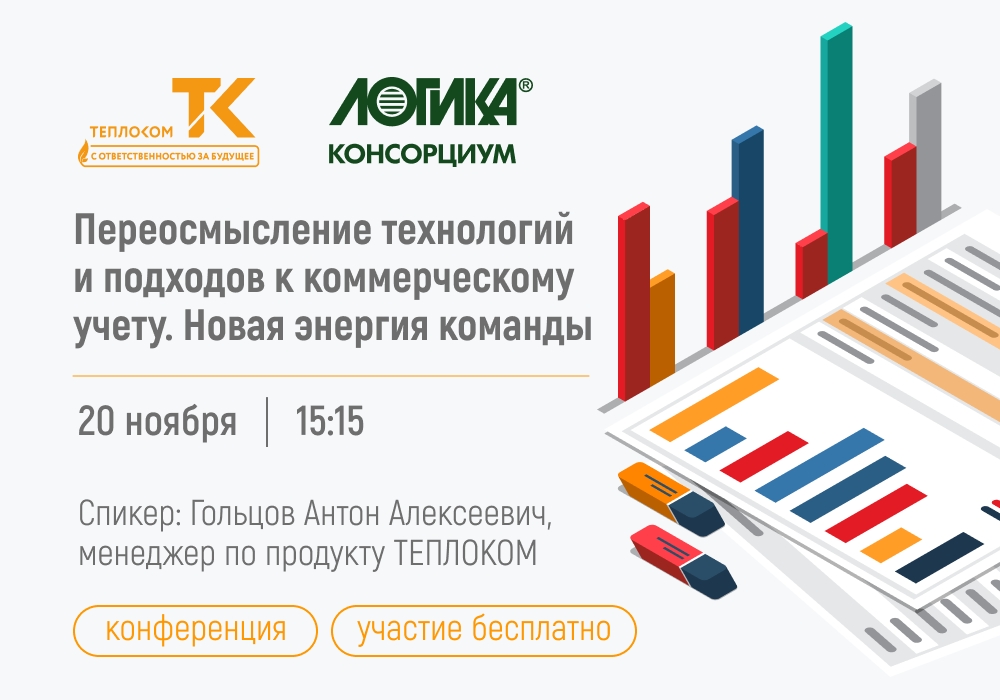 ТЕПЛОКОМ ТК
С ОТВЕТСТВЕННОСТЬЮ ЗА БУДУЩЕЕ

ЛОГИКА®
КОНСОРЦИУМ

Переосмысление технологий и подходов к коммерческому учету. Новая энергия команды

20 ноября | 15:15

Спикер: Гольцов Антон Алексеевич, менеджер по продукту ТЕПЛОКОМ

конференция

участие бесплатно